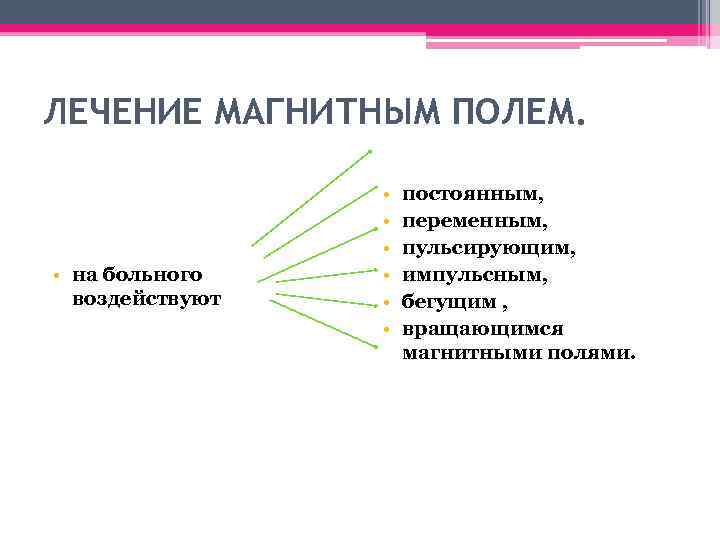 ЛЕЧЕНИЕ МАГНИТНЫМ ПОЛЕМ.

• на больного воздействуют

• постоянным,
• переменным,
• пульсирующим,
• импульсным,
• бегущим ,
• вращающимся магнитными полями.